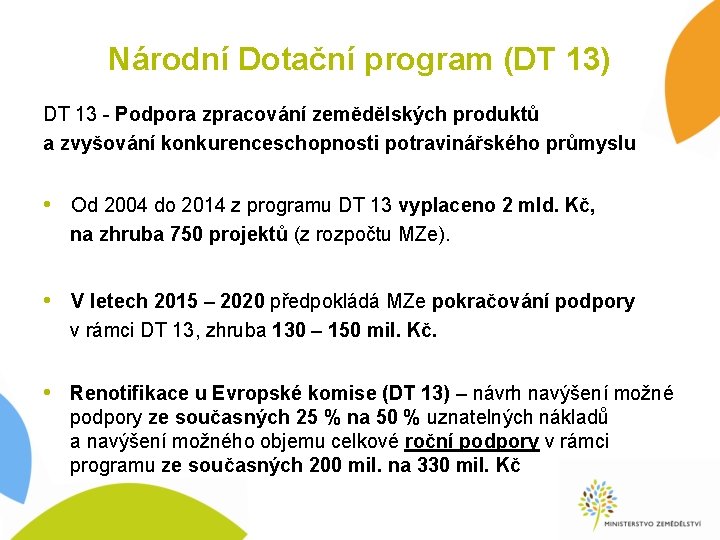 Národní Dotační program (DT 13)

DT 13 - Podpora zpracování zemědělských produktů a zvyšování konkurenceschopnosti potravinářského průmyslu

• Od 2004 do 2014 z programu DT 13 vyplaceno 2 mld. Kč, na zhruba 750 projektů (z rozpočtu MZe).

• V letech 2015 – 2020 předpokládá MZe pokračování podpory v rámci DT 13, zhruba 130 – 150 mil. Kč.

• Renotifikace u Evropské komise (DT 13) – návrh navýšení možné podpory ze současných 25 % na 50 % uznatelných nákladů a navýšení možného objemu celkové roční podpory v rámci programu ze současných 200 mil. na 330 mil. Kč

MINISTERSTVO ZEMĚDĚLSTVÍ